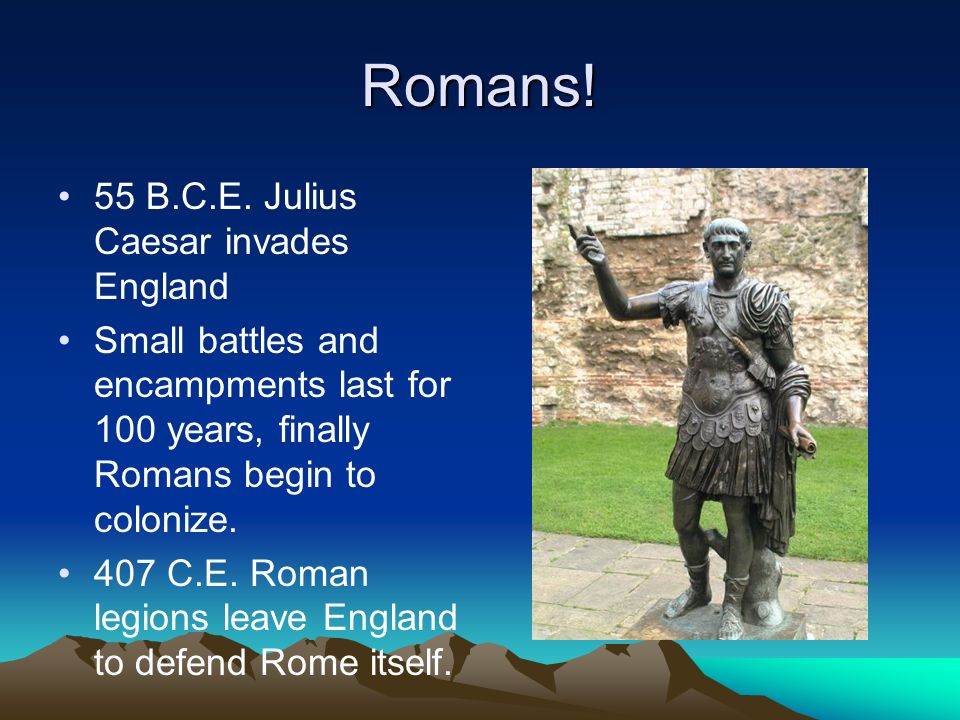 Romans!

• 55 B.C.E. Julius Caesar invades England
• Small battles and encampments last for 100 years, finally Romans begin to colonize.
• 407 C.E. Roman legions leave England to defend Rome itself.